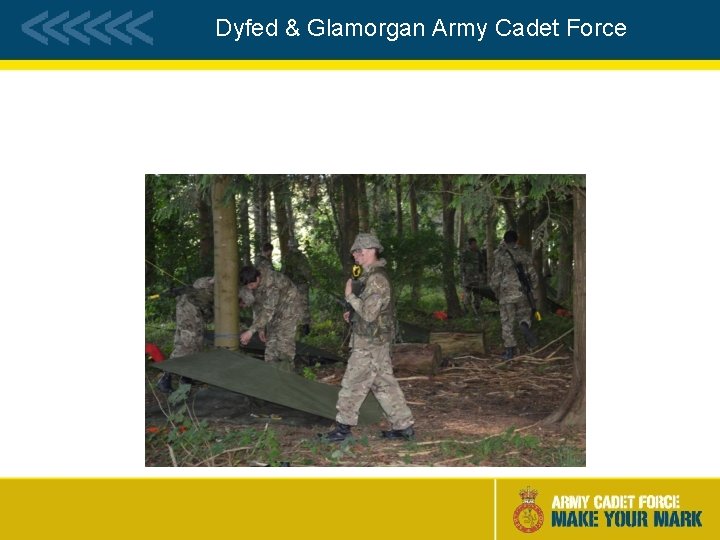 Dyfed & Glamorgan Army Cadet Force

ARMY CADET FORCE
MAKE YOUR MARK